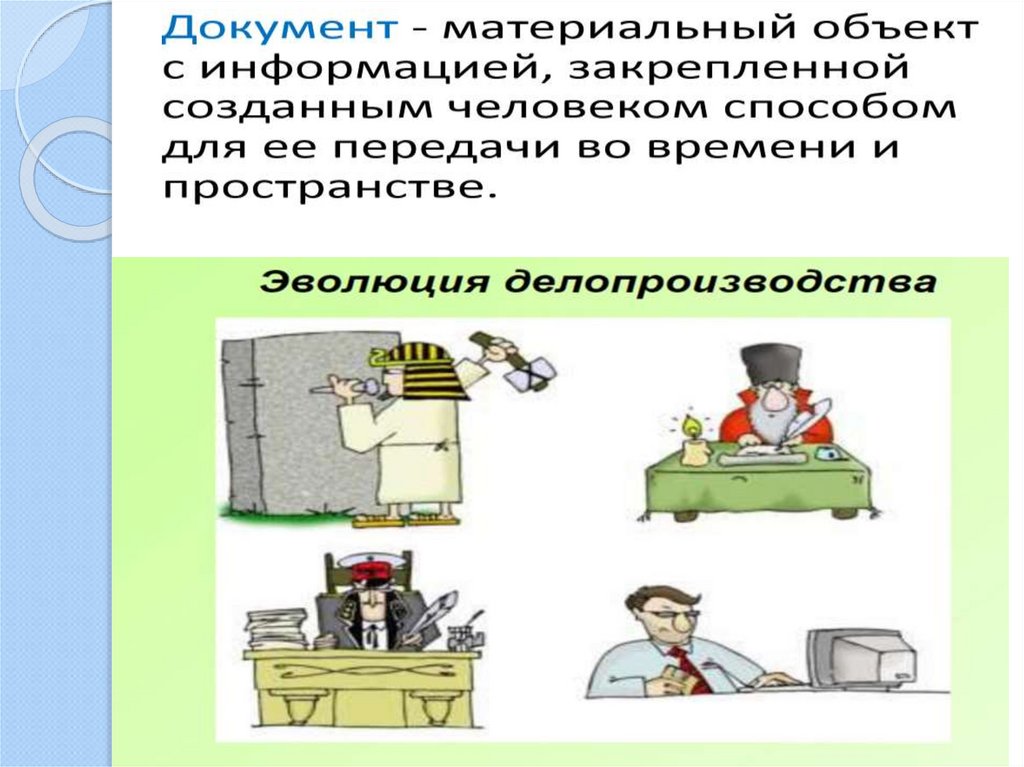 Документ - материальный объект с информацией, закрепленной созданным человеком способом для ее передачи во времени и пространстве.

Эволюция делопроизводства